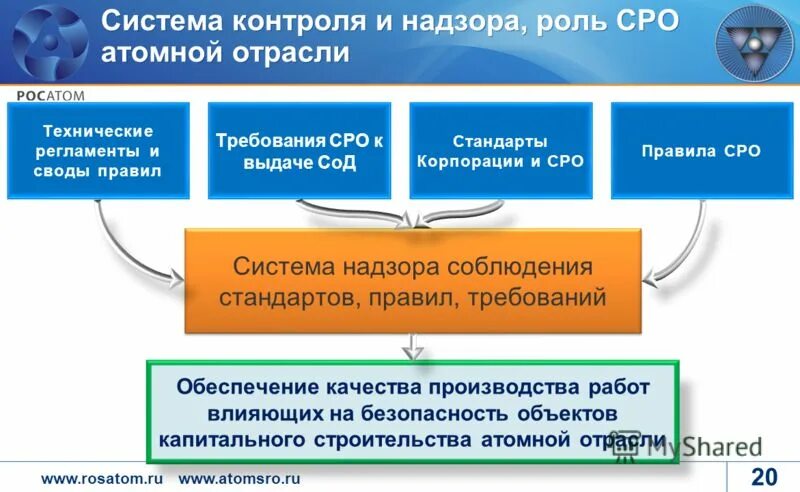 Система контроля и надзора, роль СРО атомной отрасли

РОСАТОМ

Технические регламенты и своды правил

Требования СРО к выдаче СоД

Стандарты Корпорации и СРО

Правила СРО

Система надзора соблюдения стандартов, правил, требований

Обеспечение качества производства работ влияющих на безопасность объектов капитального строительства атомной отрасли

MyShared

www.rosatom.ru www.atomsro.ru

20